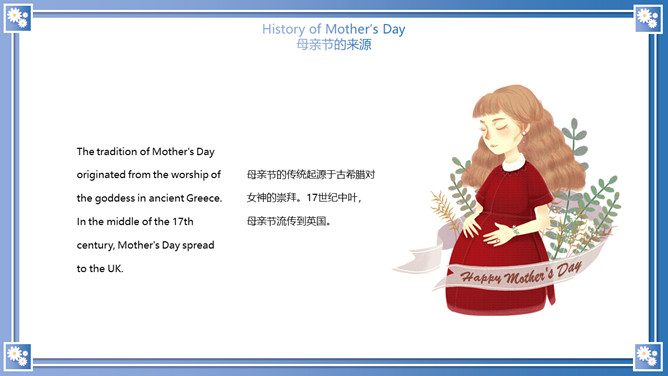 History of Mother's Day
母亲节的来源

The tradition of Mother's Day originated from the worship of the goddess in ancient Greece. In the middle of the 17th century, Mother's Day spread to the UK.

母亲节的传统起源于古希腊对女神的崇拜。17世纪中叶，母亲节流传到英国。

Happy Mother's Day